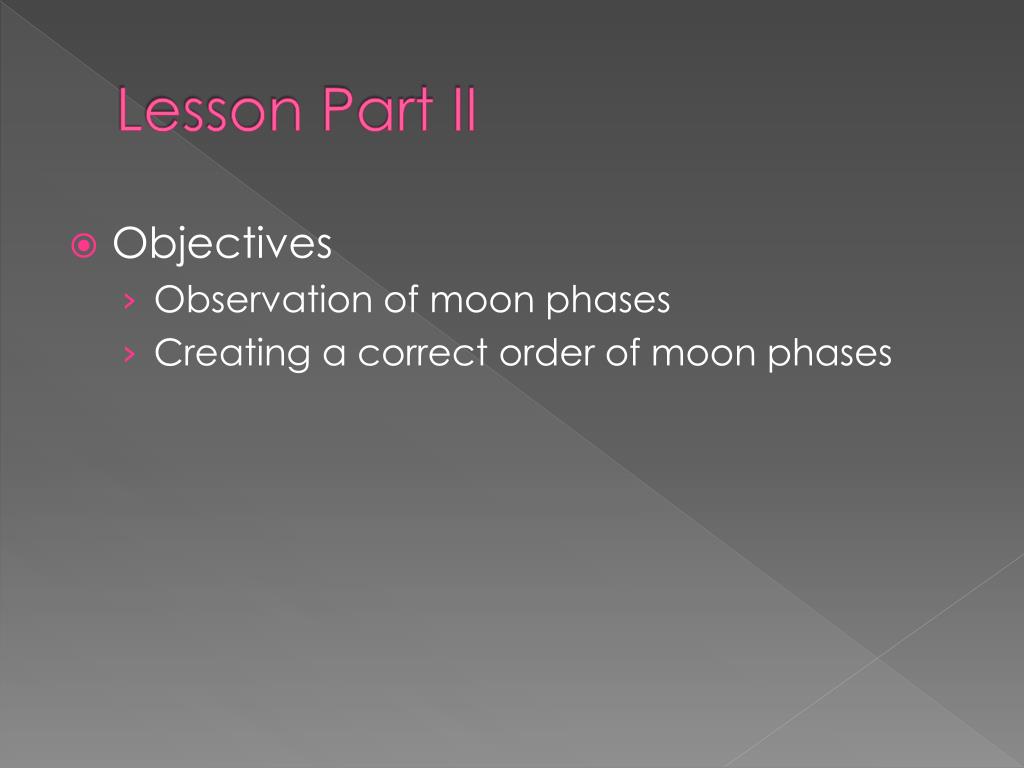 Lesson Part II

Objectives
› Observation of moon phases
› Creating a correct order of moon phases